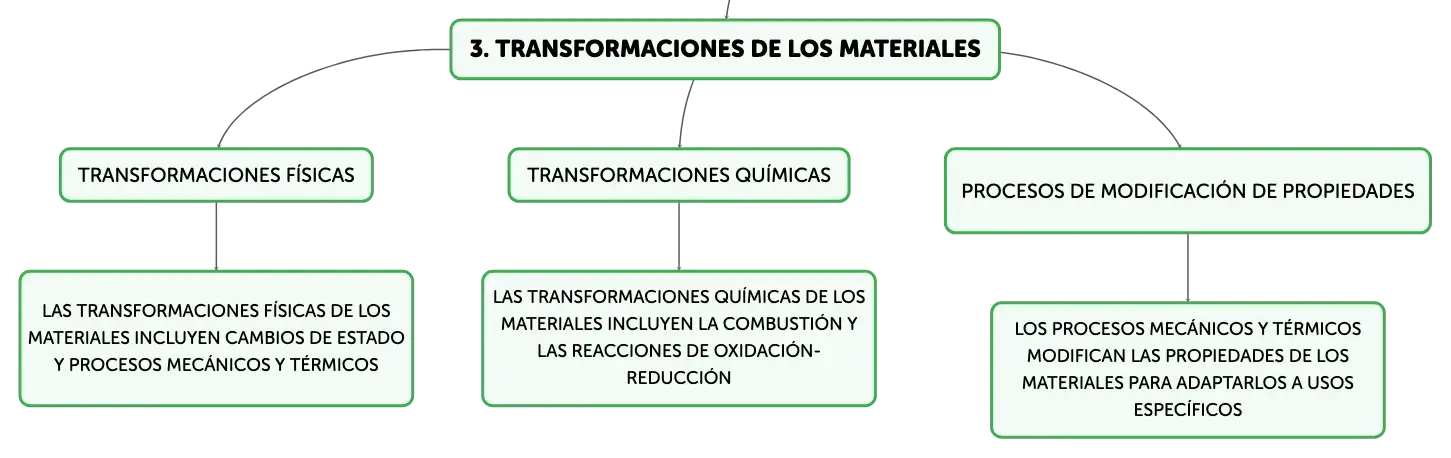 3. TRANSFORMACIONES DE LOS MATERIALES

TRANSFORMACIONES FÍSICAS

LAS TRANSFORMACIONES FÍSICAS DE LOS MATERIALES INCLUYEN CAMBIOS DE ESTADO Y PROCESOS MECÁNICOS Y TÉRMICOS

TRANSFORMACIONES QUÍMICAS

LAS TRANSFORMACIONES QUÍMICAS DE LOS MATERIALES INCLUYEN LA COMBUSTIÓN Y LAS REACCIONES DE OXIDACIÓN-REDUCCIÓN

PROCESOS DE MODIFICACIÓN DE PROPIEDADES

LOS PROCESOS MECÁNICOS Y TÉRMICOS MODIFICAN LAS PROPIEDADES DE LOS MATERIALES PARA ADAPTARLOS A USOS ESPECÍFICOS